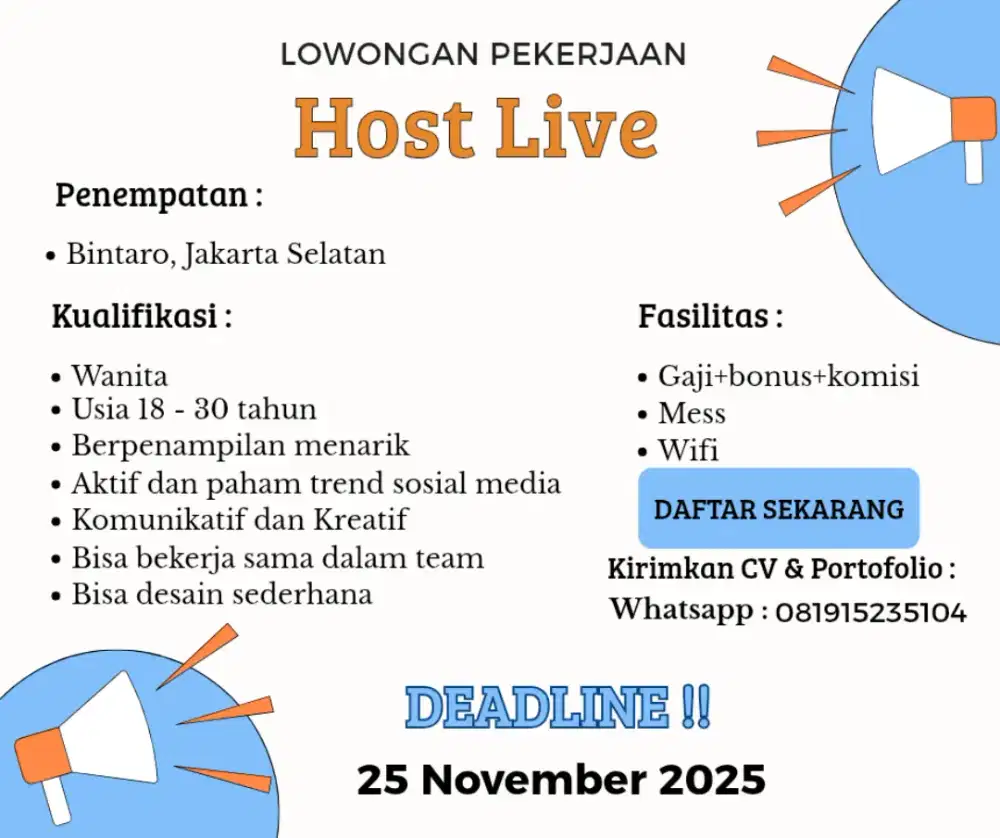 LOWONGAN PEKERJAAN

Host Live

Penempatan :

• Bintaro, Jakarta Selatan

Kualifikasi :

• Wanita
• Usia 18 - 30 tahun
• Berpenampilan menarik
• Aktif dan paham trend sosial media
• Komunikatif dan Kreatif
• Bisa bekerja sama dalam team
• Bisa desain sederhana

Fasilitas :

• Gaji+bonus+komisi
• Mess
• Wifi

DAFTAR SEKARANG

Kirimkan CV & Portofolio :
Whatsapp : 081915235104

DEADLINE !!

25 November 2025